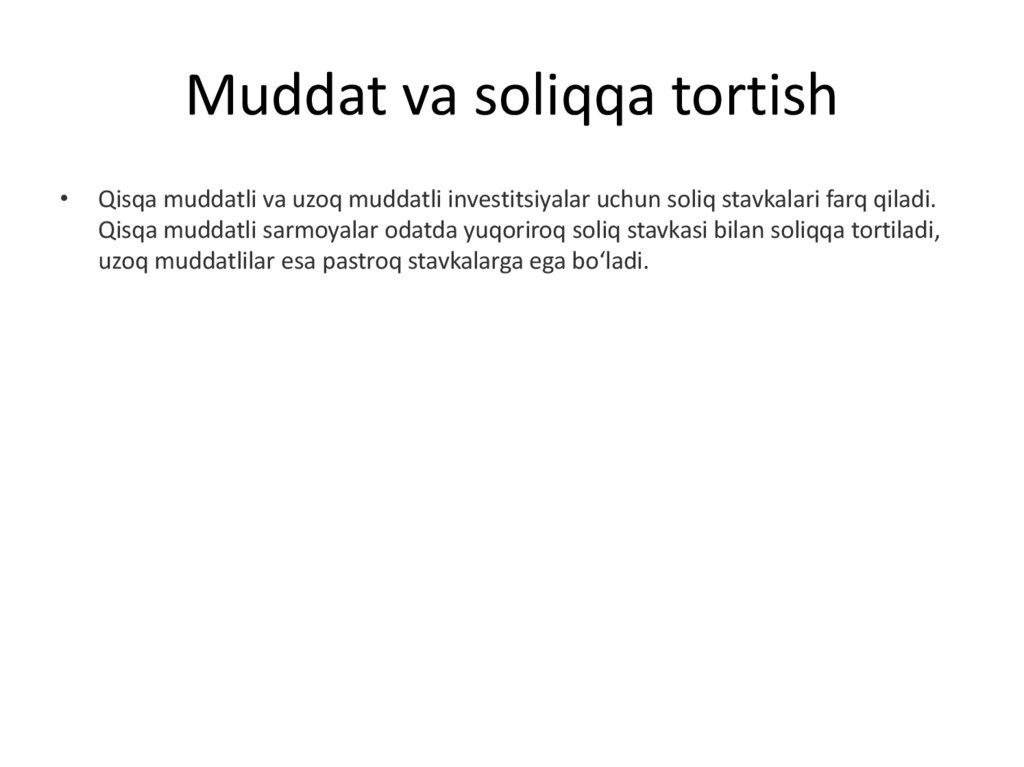 Muddat va soliqqa tortish

• Qisqa muddatli va uzoq muddatli investitsiyalar uchun soliq stavkalari farq qiladi. Qisqa muddatli sarmoyalar odatda yuqoriroq soliq stavkasi bilan soliqqa tortiladi, uzoq muddatlilar esa pastroq stavkalarga ega bo‘ladi.